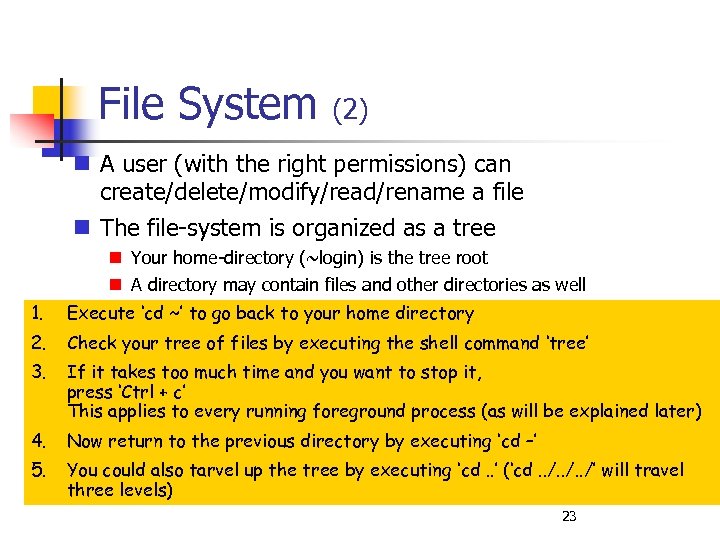 File System (2)

A user (with the right permissions) can create/delete/modify/read/rename a file

The file-system is organized as a tree

Your home-directory (~login) is the tree root

A directory may contain files and other directories as well

1. Execute 'cd ~' to go back to your home directory
2. Check your tree of files by executing the shell command 'tree'
3. If it takes too much time and you want to stop it, press 'Ctrl + c'
This applies to every running foreground process (as will be explained later)
4. Now return to the previous directory by executing 'cd -'
5. You could also tarvel up the tree by executing 'cd ..' ('cd ../../../' will travel three levels)

23